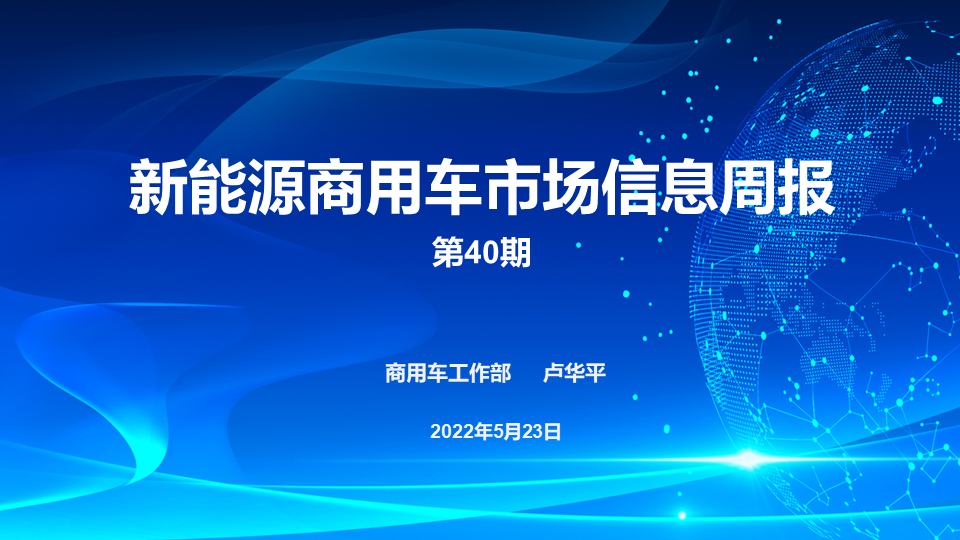 新能源商用车市场信息周报

第40期

商用车工作部　　卢华平

2022年5月23日